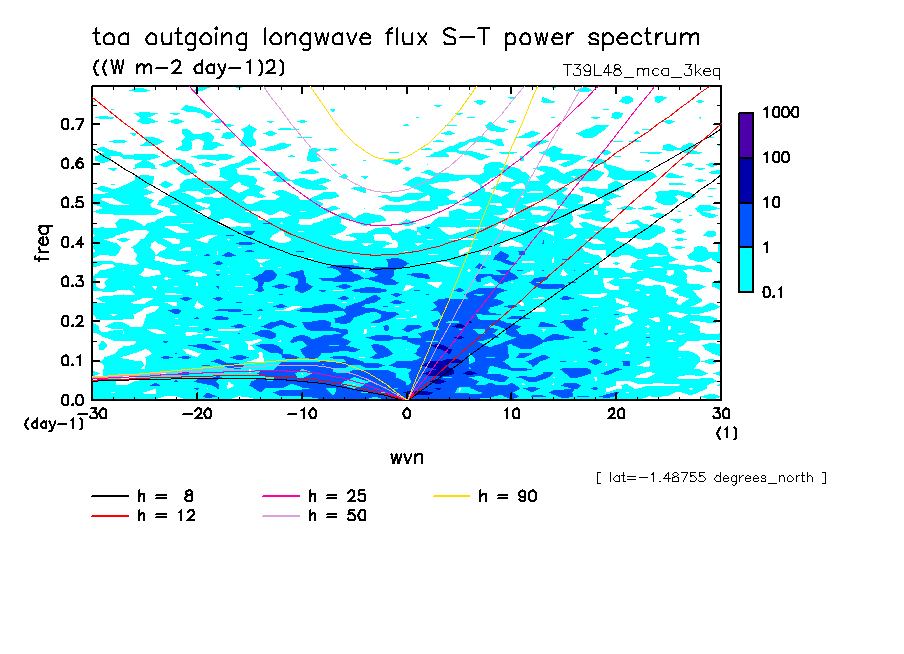 toa outgoing longwave flux S-T power spectrum

((W m-2 day-1)2)

T39L48_mca_3keq

1000
100
10
1
0.1

freq

0.7
0.6
0.5
0.4
0.3
0.2
0.1
0.0

(day-1)

-30 -20 -10 0 10 20 30

(1)

wvn

[ lat=-1.48755 degrees_north ]

h = 8
h = 12
h = 25
h = 50
h = 90